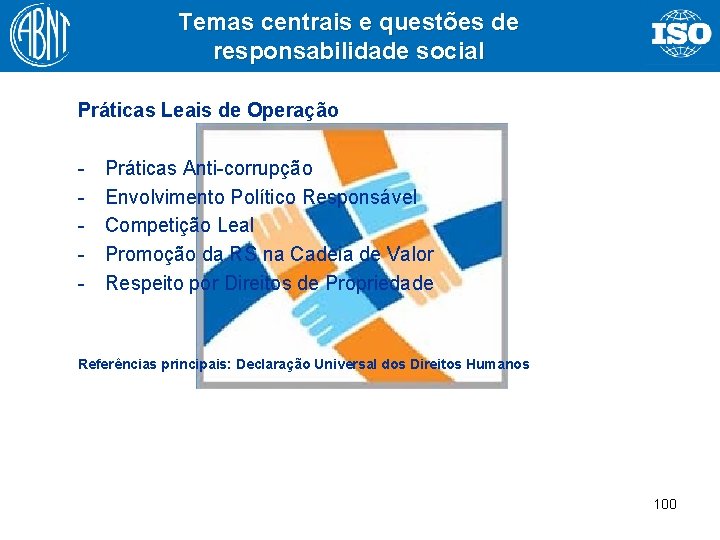 ABNT

Temas centrais e questões de responsabilidade social

ISO

Práticas Leais de Operação

- Práticas Anti-corrupção
- Envolvimento Político Responsável
- Competição Leal
- Promoção da RS na Cadeia de Valor
- Respeito por Direitos de Propriedade

Referências principais: Declaração Universal dos Direitos Humanos

100